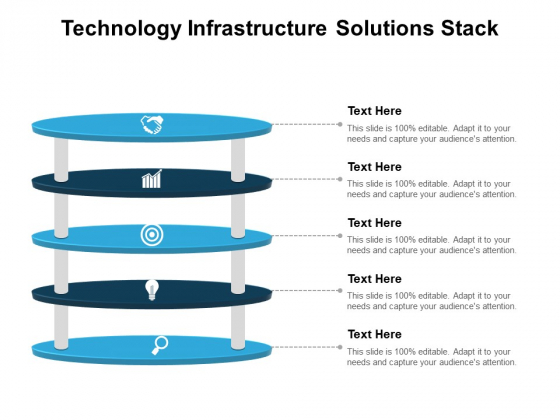 Technology Infrastructure Solutions Stack

Text Here
This slide is 100% editable. Adapt it to your needs and capture your audience's attention.

Text Here
This slide is 100% editable. Adapt it to your needs and capture your audience's attention.

Text Here
This slide is 100% editable. Adapt it to your needs and capture your audience's attention.

Text Here
This slide is 100% editable. Adapt it to your needs and capture your audience's attention.

Text Here
This slide is 100% editable. Adapt it to your needs and capture your audience's attention.